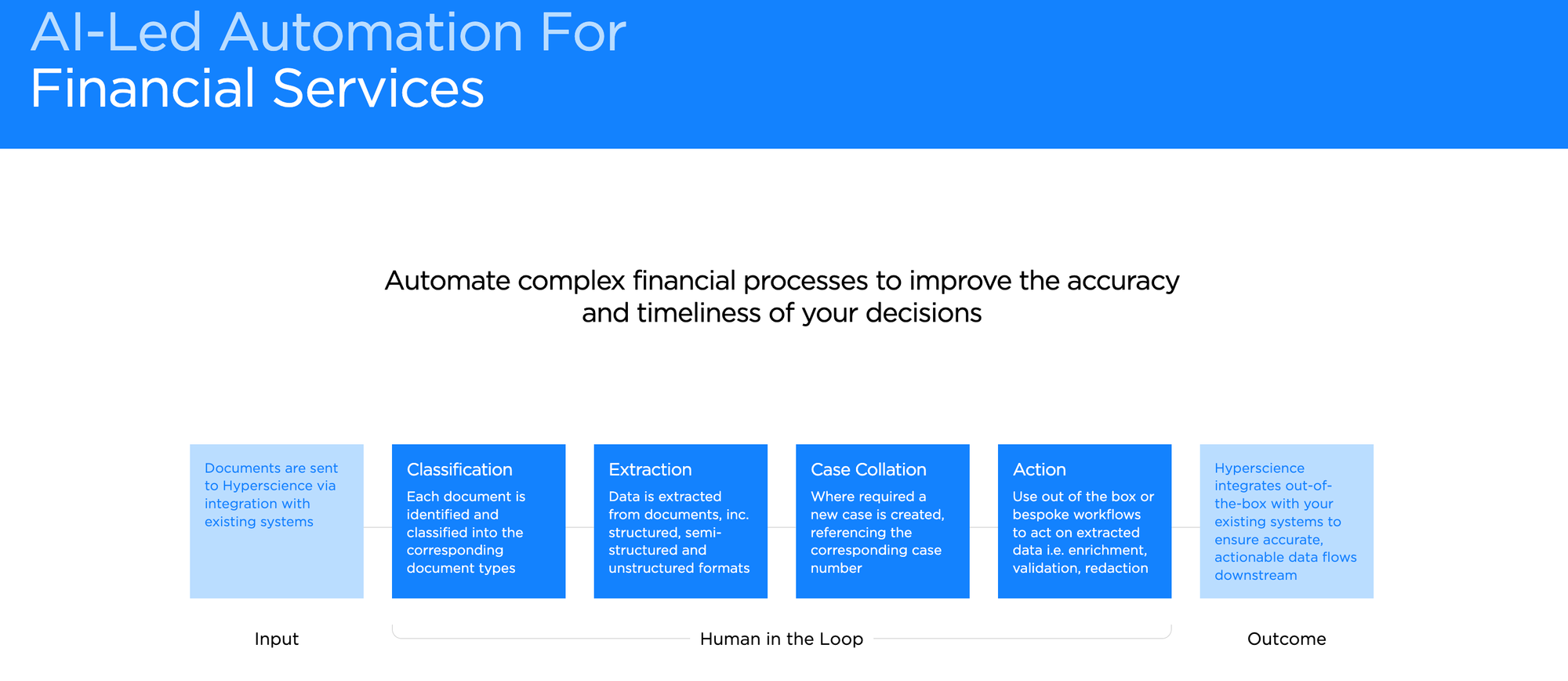 AI-Led Automation For Financial Services

Automate complex financial processes to improve the accuracy and timeliness of your decisions

Documents are sent to Hyperscience via integration with existing systems

Classification
Each document is identified and classified into the corresponding document types

Extraction
Data is extracted from documents, inc. structured, semi-structured and unstructured formats

Case Collation
Where required a new case is created, referencing the corresponding case number

Action
Use out of the box or bespoke workflows to act on extracted data i.e. enrichment, validation, redaction

Hyperscience integrates out-of-the-box with your existing systems to ensure accurate, actionable data flows downstream

Input

Human in the Loop

Outcome